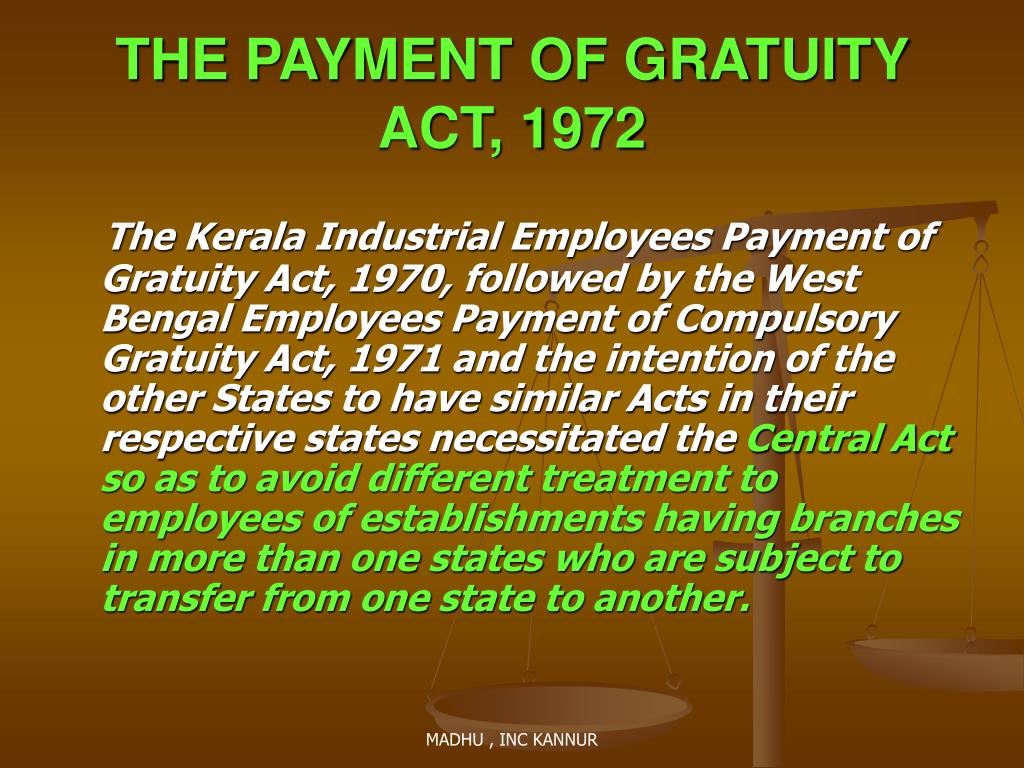 THE PAYMENT OF GRATUITY ACT, 1972

The Kerala Industrial Employees Payment of Gratuity Act, 1970, followed by the West Bengal Employees Payment of Compulsory Gratuity Act, 1971 and the intention of the other States to have similar Acts in their respective states necessitated the Central Act so as to avoid different treatment to employees of establishments having branches in more than one states who are subject to transfer from one state to another.

MADHU , INC KANNUR